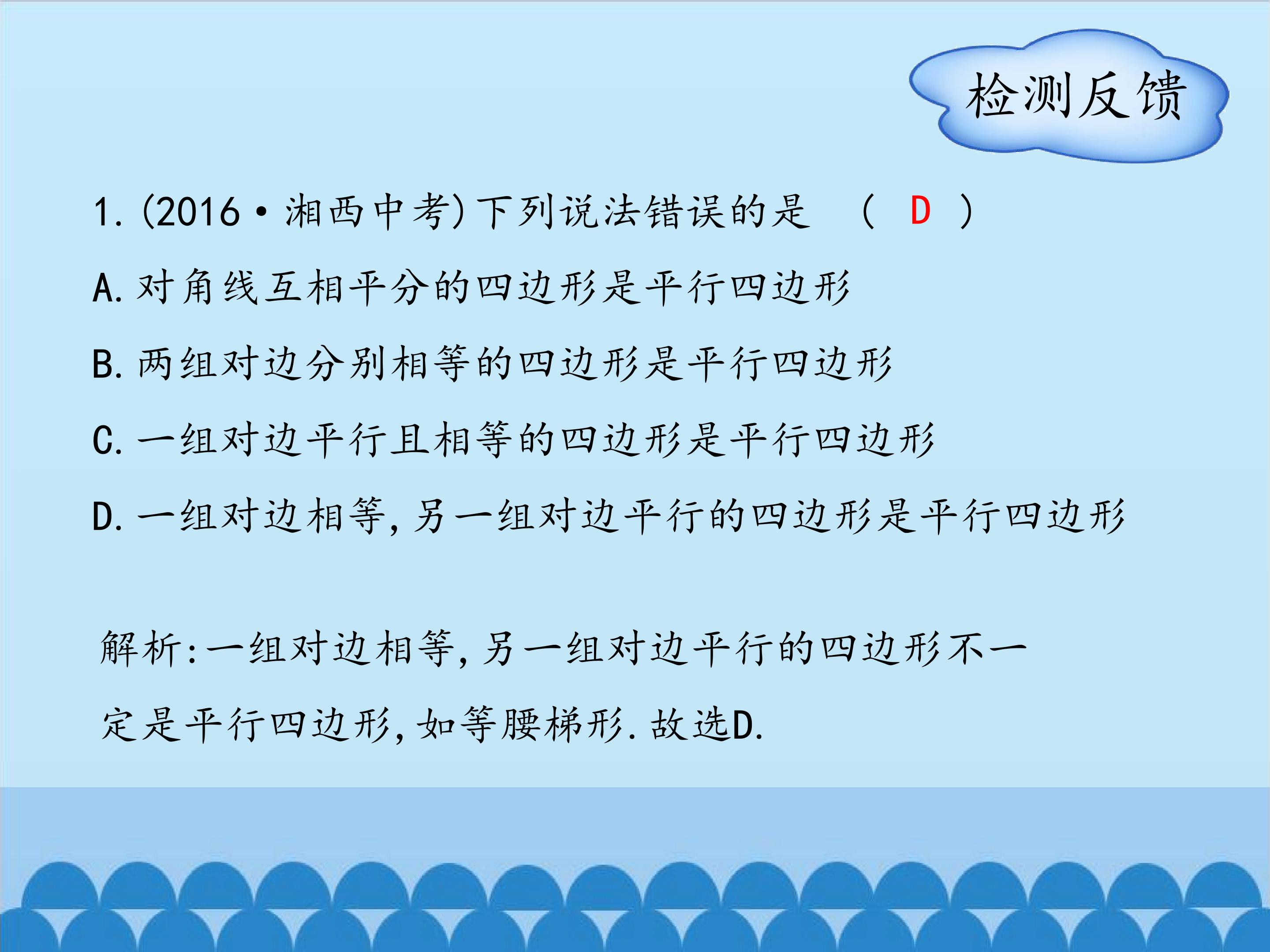 检测反馈

1.(2016·湘西中考)下列说法错误的是 ( D )

A.对角线互相平分的四边形是平行四边形

B.两组对边分别相等的四边形是平行四边形

C.一组对边平行且相等的四边形是平行四边形

D.一组对边相等,另一组对边平行的四边形是平行四边形

解析:一组对边相等,另一组对边平行的四边形不一定是平行四边形,如等腰梯形.故选D.